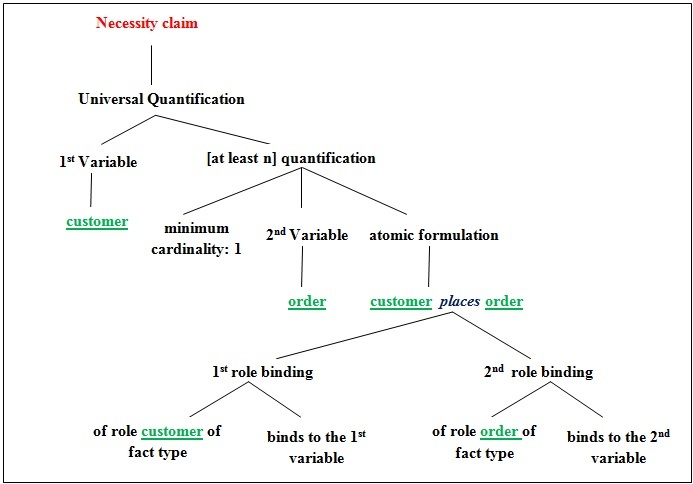 Necessity claim

Universal Quantification

1$^{st}$ Variable

[at least n] quantification

customer

minimum cardinality: 1

2$^{nd}$ Variable

atomic formulation

order

customer places order

1$^{st}$ role binding

2$^{nd}$ role binding

of role customer of fact type

binds to the 1$^{st}$ variable

of role order of fact type

binds to the 2$^{nd}$ variable